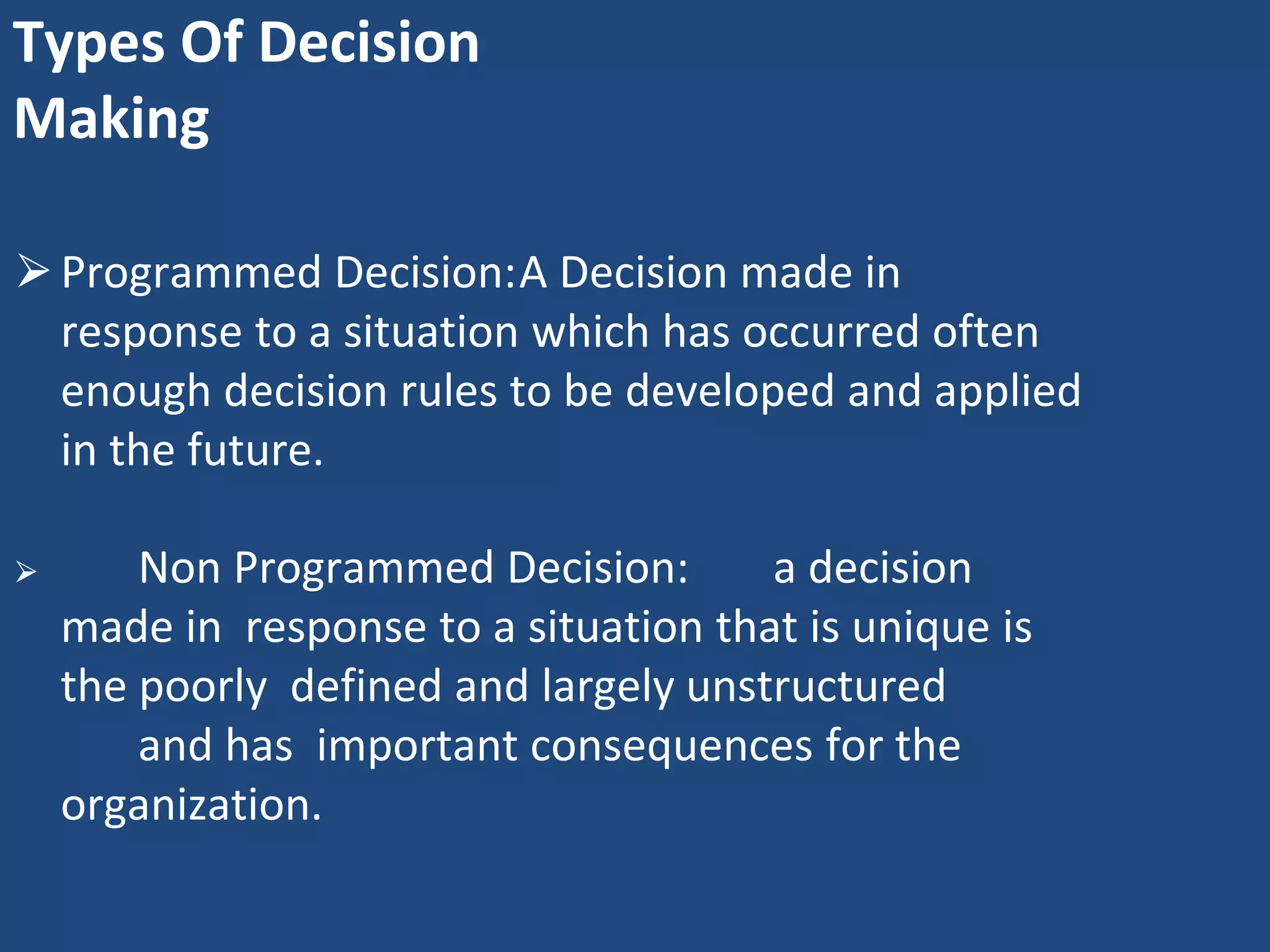 Types Of Decision Making

➢ Programmed Decision:A Decision made in response to a situation which has occurred often enough decision rules to be developed and applied in the future.

➢ Non Programmed Decision: a decision made in response to a situation that is unique is the poorly defined and largely unstructured and has important consequences for the organization.